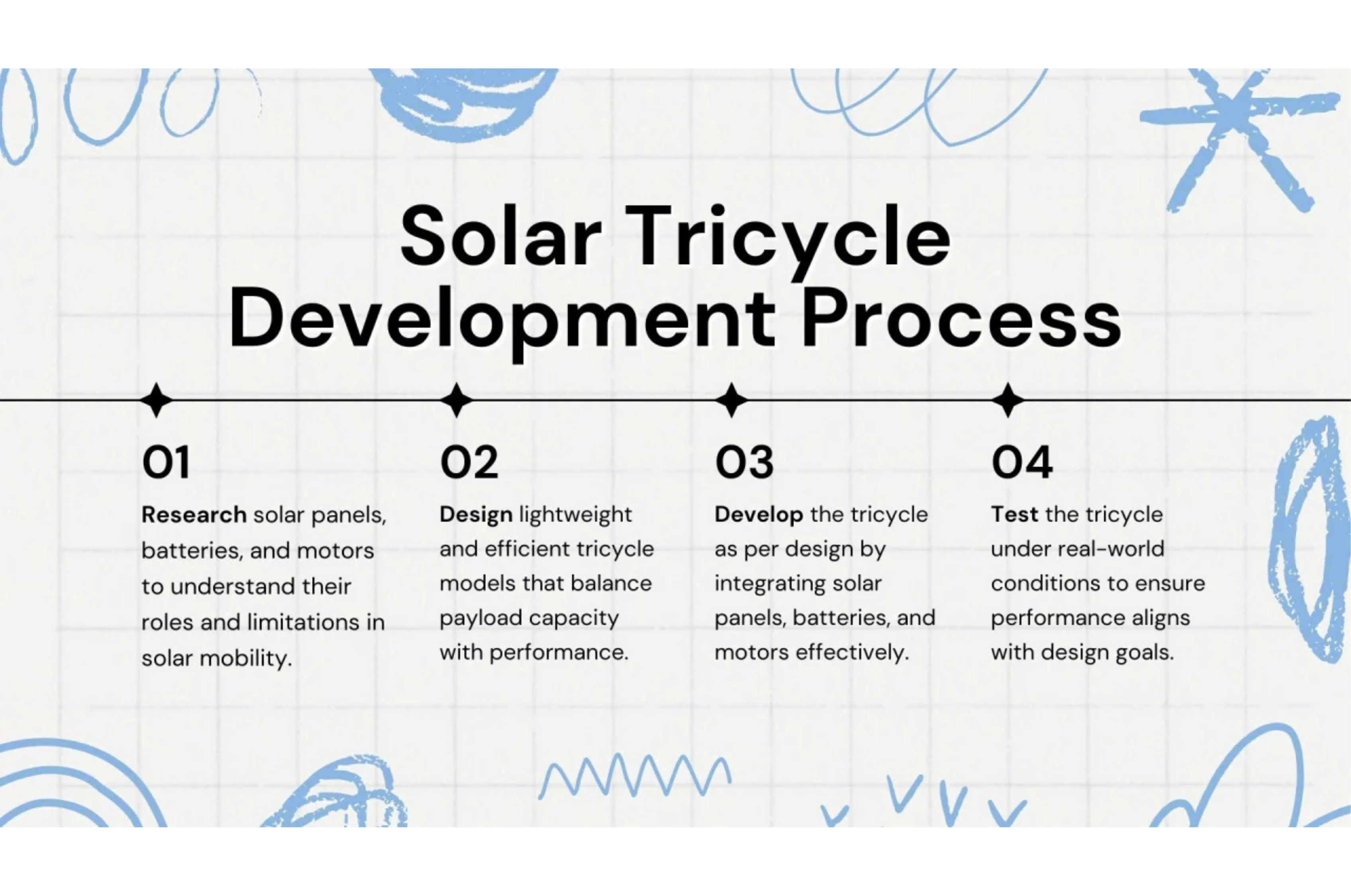 Solar Tricycle Development Process

01

Research solar panels, batteries, and motors to understand their roles and limitations in solar mobility.

02

Design lightweight and efficient tricycle models that balance payload capacity with performance.

03

Develop the tricycle as per design by integrating solar panels, batteries, and motors effectively.

04

Test the tricycle under real-world conditions to ensure performance aligns with design goals.